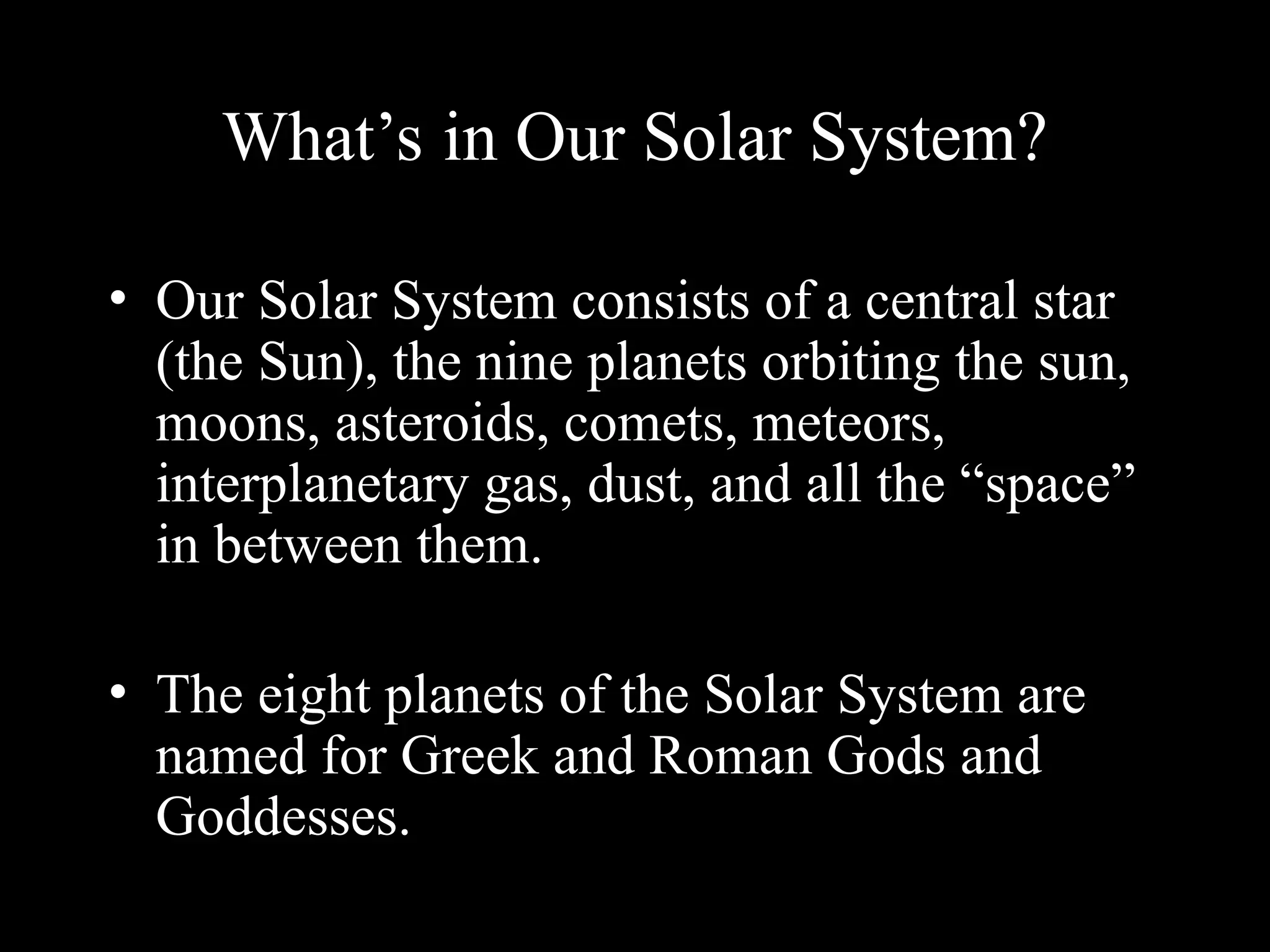 What’s in Our Solar System?

• Our Solar System consists of a central star (the Sun), the nine planets orbiting the sun, moons, asteroids, comets, meteors, interplanetary gas, dust, and all the “space” in between them.

• The eight planets of the Solar System are named for Greek and Roman Gods and Goddesses.